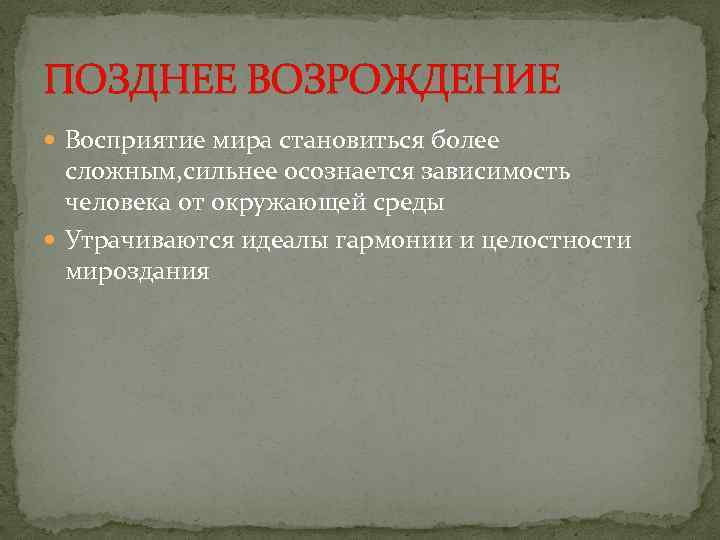 ПОЗДНЕЕ ВОЗРОЖДЕНИЕ

Восприятие мира становиться более сложным,сильнее осознается зависимость человека от окружающей среды

Утрачиваются идеалы гармонии и целостности мироздания